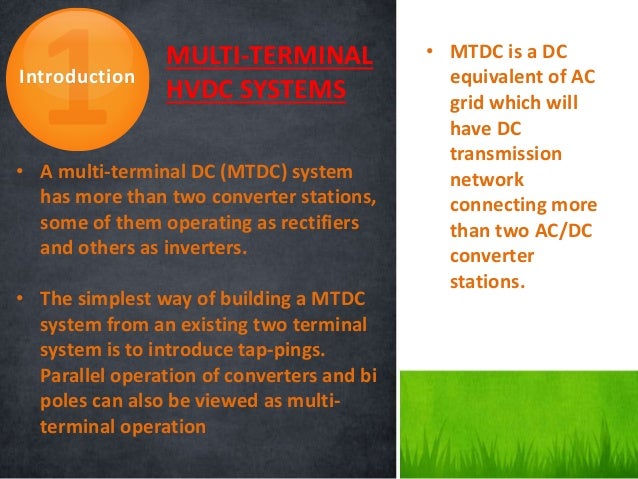 1

Introduction

MULTI-TERMINAL HVDC SYSTEMS

• A multi-terminal DC (MTDC) system has more than two converter stations, some of them operating as rectifiers and others as inverters.

• The simplest way of building a MTDC system from an existing two terminal system is to introduce tap-pings. Parallel operation of converters and bi poles can also be viewed as multi-terminal operation

• MTDC is a DC equivalent of AC grid which will have DC transmission network connecting more than two AC/DC converter stations.